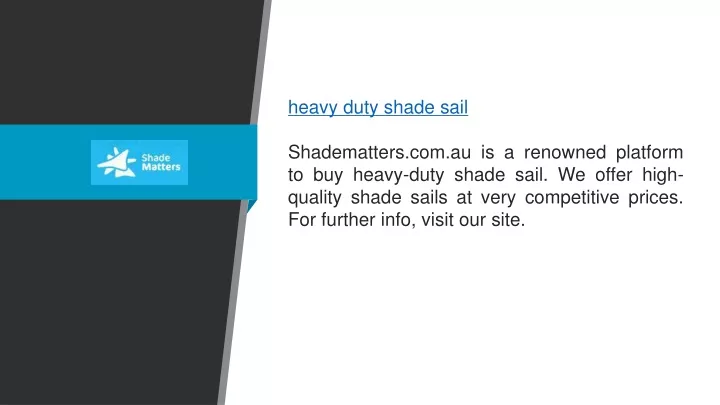 Shade Matters

heavy duty shade sail

Shadematters.com.au is a renowned platform to buy heavy-duty shade sail. We offer high-quality shade sails at very competitive prices. For further info, visit our site.